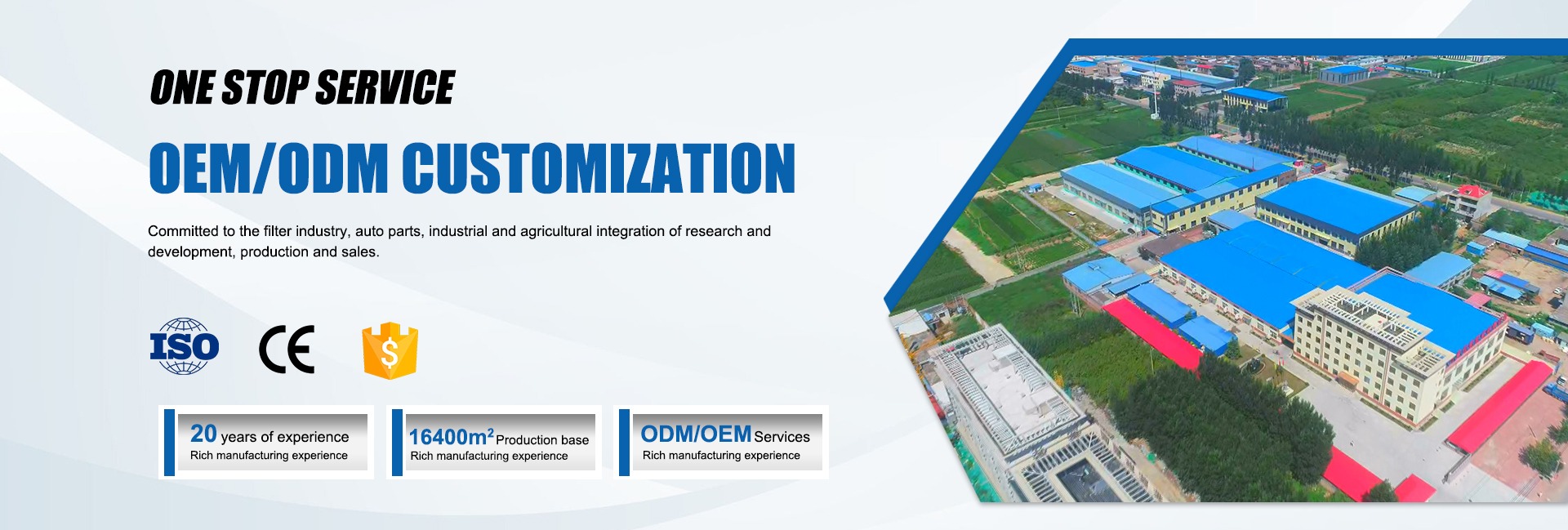 ONE STOP SERVICE

OEM/ODM CUSTOMIZATION

Committed to the filter industry, auto parts, industrial and agricultural integration of research and development, production and sales.

ISO

CE

$

20 years of experience
Rich manufacturing experience

16400m$^2$ Production base
Rich manufacturing experience

ODM/OEM Services
Rich manufacturing experience